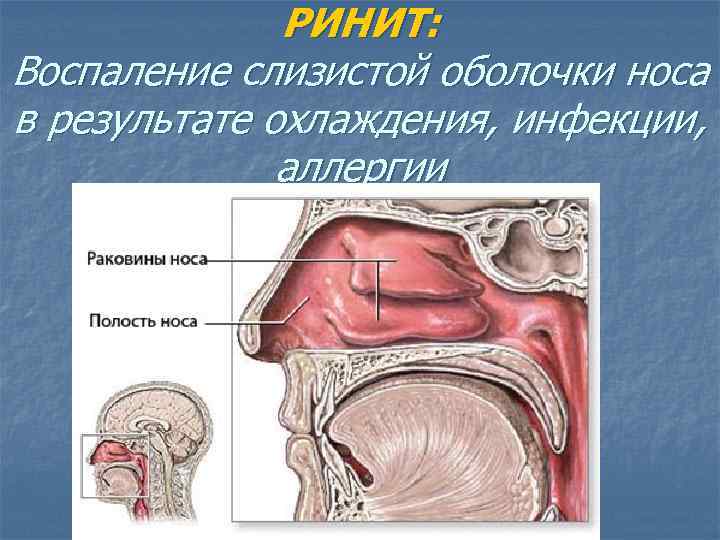 РИНИТ:
Воспаление слизистой оболочки носа в результате охлаждения, инфекции, аллергии

Раковины носа

Полость носа